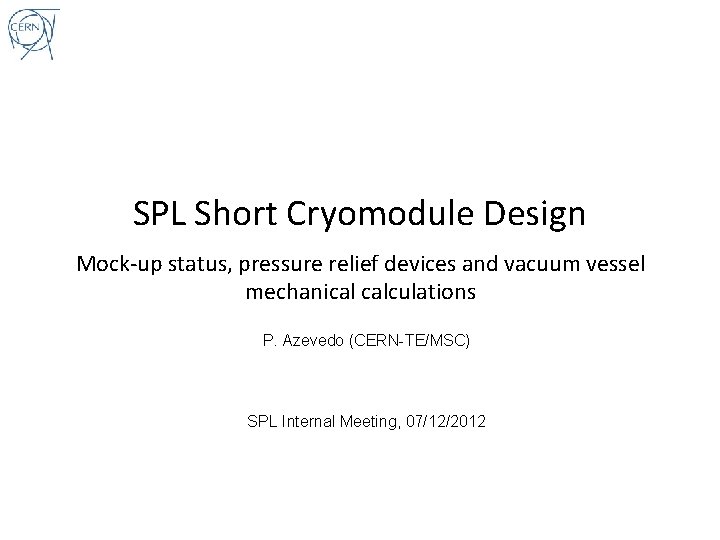 CERN

SPL Short Cryomodule Design

Mock-up status, pressure relief devices and vacuum vessel mechanical calculations

P. Azevedo (CERN-TE/MSC)

SPL Internal Meeting, 07/12/2012